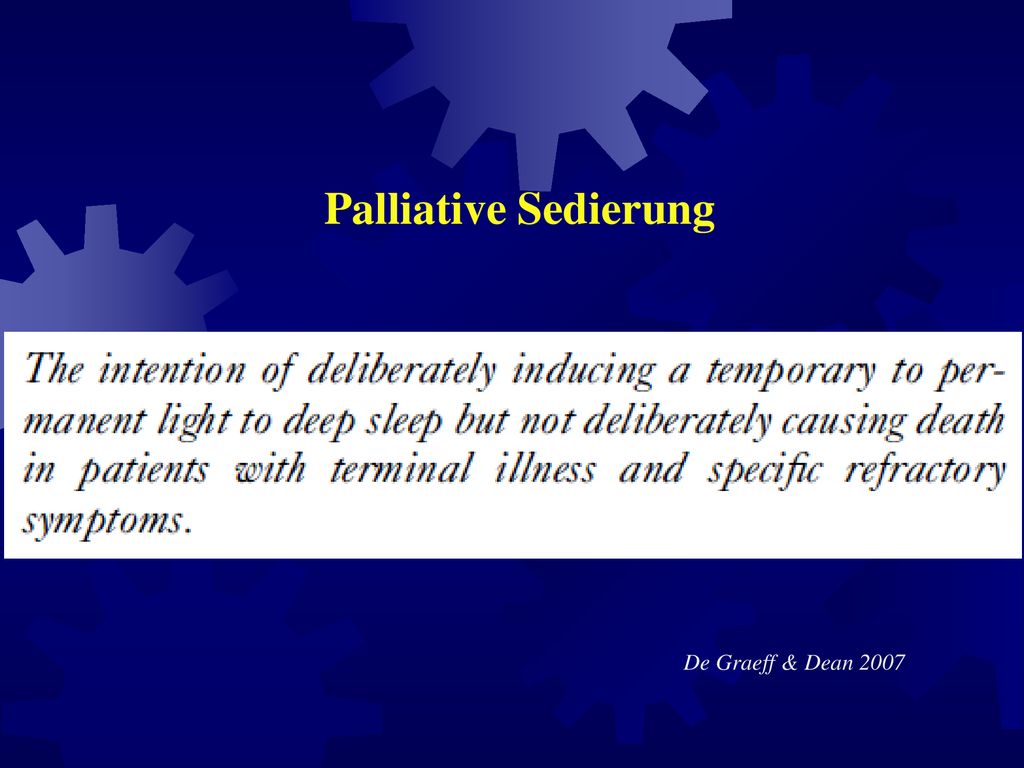 Palliative Sedierung

The intention of deliberately inducing a temporary to permanent light to deep sleep but not deliberately causing death in patients with terminal illness and specific refractory symptoms.

De Graeff & Dean 2007